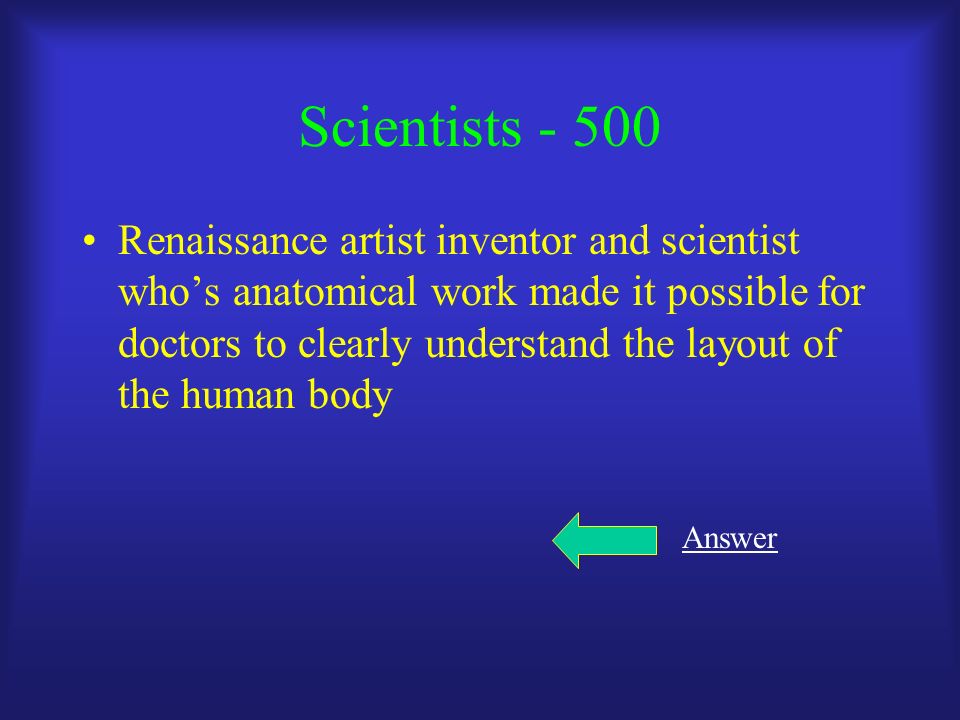 Scientists - 500

• Renaissance artist inventor and scientist who’s anatomical work made it possible for doctors to clearly understand the layout of the human body

Answer